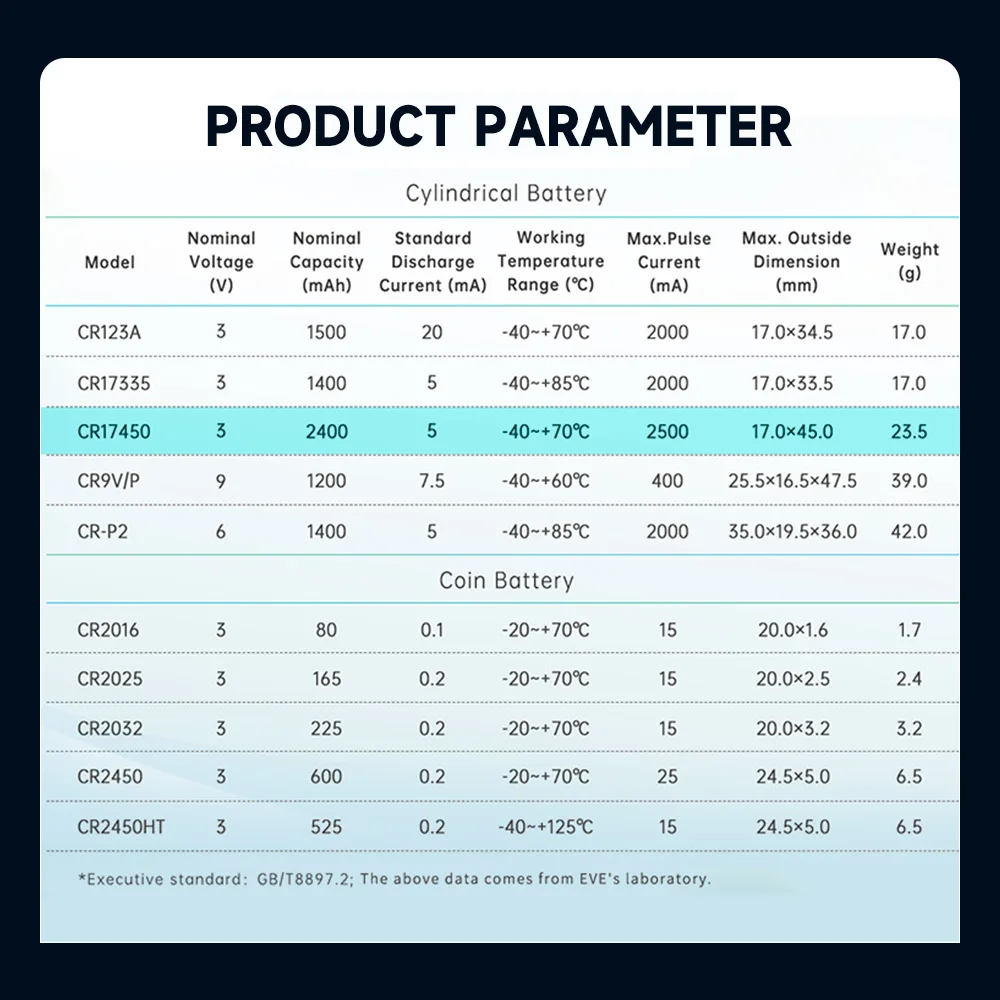 PRODUCT PARAMETER

Cylindrical Battery

| Model | Nominal Voltage (V) | Nominal Capacity (mAh) | Standard Discharge Current (mA) | Working Temperature Range (℃) | Max.Pulse Current (mA) | Max. Outside Dimension (mm) | Weight (g) |
|---|---|---|---|---|---|---|---|
| CR123A | 3 | 1500 | 20 | -40~+70℃ | 2000 | 17.0×34.5 | 17.0 |
| CR17335 | 3 | 1400 | 5 | -40~+85℃ | 2000 | 17.0×33.5 | 17.0 |
| CR17450 | 3 | 2400 | 5 | -40~+70℃ | 2500 | 17.0×45.0 | 23.5 |
| CR9V/P | 9 | 1200 | 7.5 | -40~+60℃ | 400 | 25.5×16.5×47.5 | 39.0 |
| CR-P2 | 6 | 1400 | 5 | -40~+85℃ | 2000 | 35.0×19.5×36.0 | 42.0 |

Coin Battery

| | | | | | | | |
|---|---|---|---|---|---|---|---|
| CR2016 | 3 | 80 | 0.1 | -20~+70℃ | 15 | 20.0×1.6 | 1.7 |
| CR2025 | 3 | 165 | 0.2 | -20~+70℃ | 15 | 20.0×2.5 | 2.4 |
| CR2032 | 3 | 225 | 0.2 | -20~+70℃ | 15 | 20.0×3.2 | 3.2 |
| CR2450 | 3 | 600 | 0.2 | -20~+70℃ | 25 | 24.5×5.0 | 6.5 |
| CR2450HT | 3 | 525 | 0.2 | -40~+125℃ | 15 | 24.5×5.0 | 6.5 |

*Executive standard: GB/T8897.2; The above data comes from EVE's laboratory.